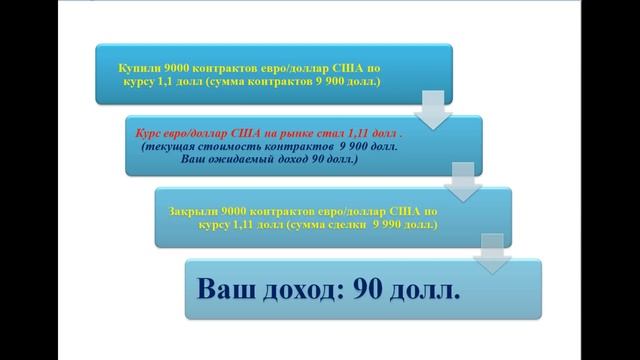 Купили 9000 контрактов евро/доллар США по курсу 1,1 долл (сумма контрактов 9 900 долл.)

Курс евро/доллар США на рынке стал 1,11 долл . (текущая стоимость контрактов 9 900 долл. Ваш ожидаемый доход 90 долл.)

Закрыли 9000 контрактов евро/доллар США по курсу 1,11 долл (сумма сделки 9 990 долл.)

Ваш доход: 90 долл.